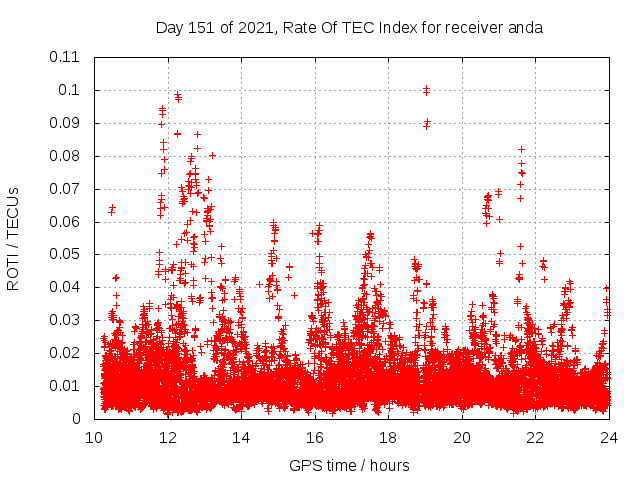 Day 151 of 2021, Rate Of TEC Index for receiver anda

ROTI / TECUs

0.11
0.1
0.09
0.08
0.07
0.06
0.05
0.04
0.03
0.02
0.01
0

10 12 14 16 18 20 22 24

GPS time / hours